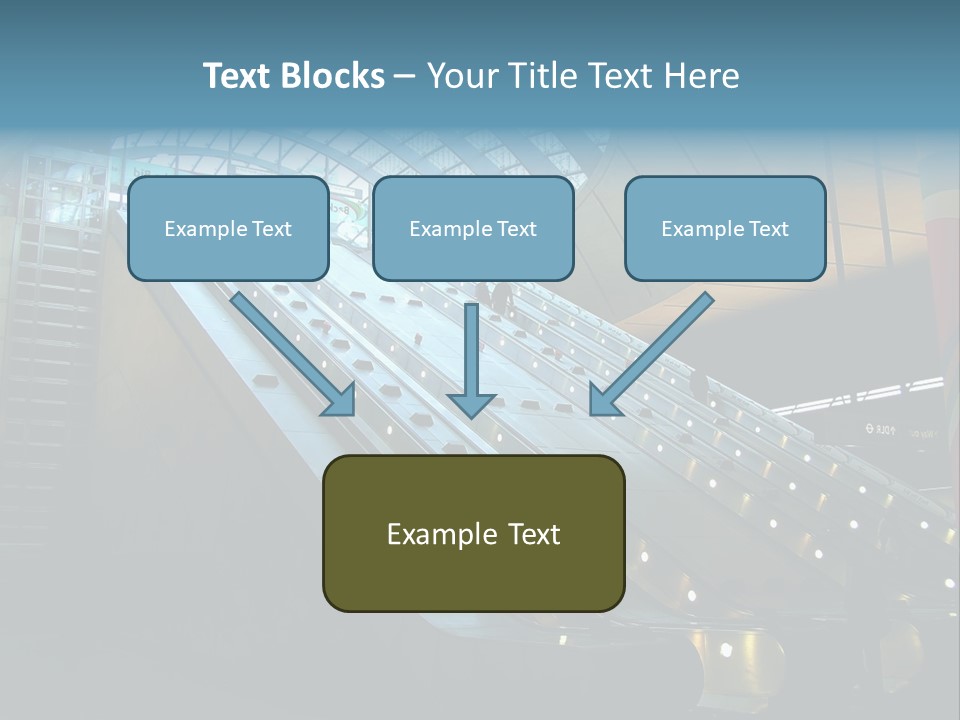 Text Blocks – Your Title Text Here

Example Text

Example Text

Example Text

Example Text